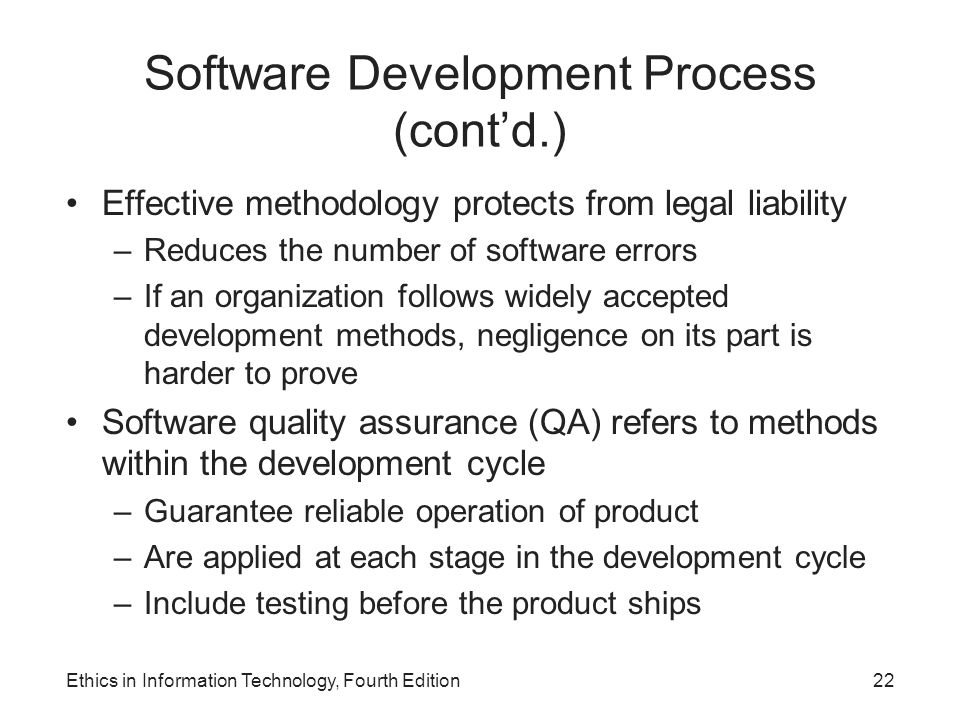 Software Development Process (cont’d.)

• Effective methodology protects from legal liability
– Reduces the number of software errors
– If an organization follows widely accepted development methods, negligence on its part is harder to prove
• Software quality assurance (QA) refers to methods within the development cycle
– Guarantee reliable operation of product
– Are applied at each stage in the development cycle
– Include testing before the product ships

Ethics in Information Technology, Fourth Edition

22